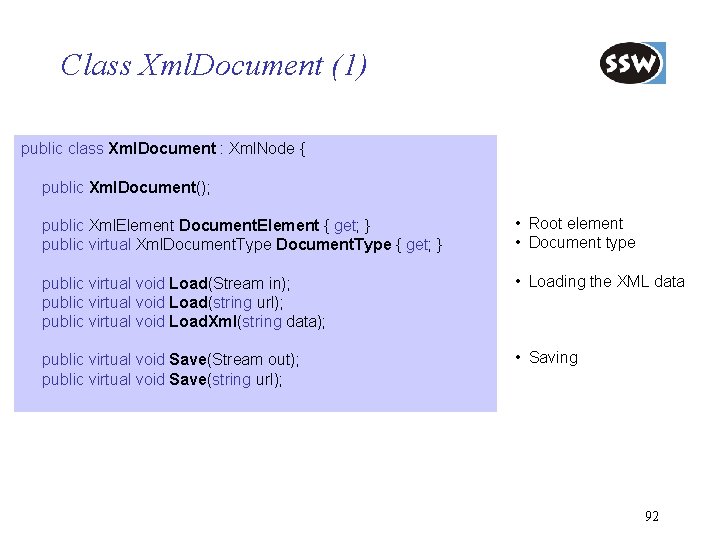 Class XmlDocument (1)

SSW

public class XmlDocument : XmlNode {

public XmlDocument();

public XmlElement DocumentElement { get; }
public virtual XmlDocumentType DocumentType { get; }

public virtual void Load(Stream in);
public virtual void Load(string url);
public virtual void LoadXml(string data);

public virtual void Save(Stream out);
public virtual void Save(string url);

• Root element
• Document type

• Loading the XML data

• Saving

92